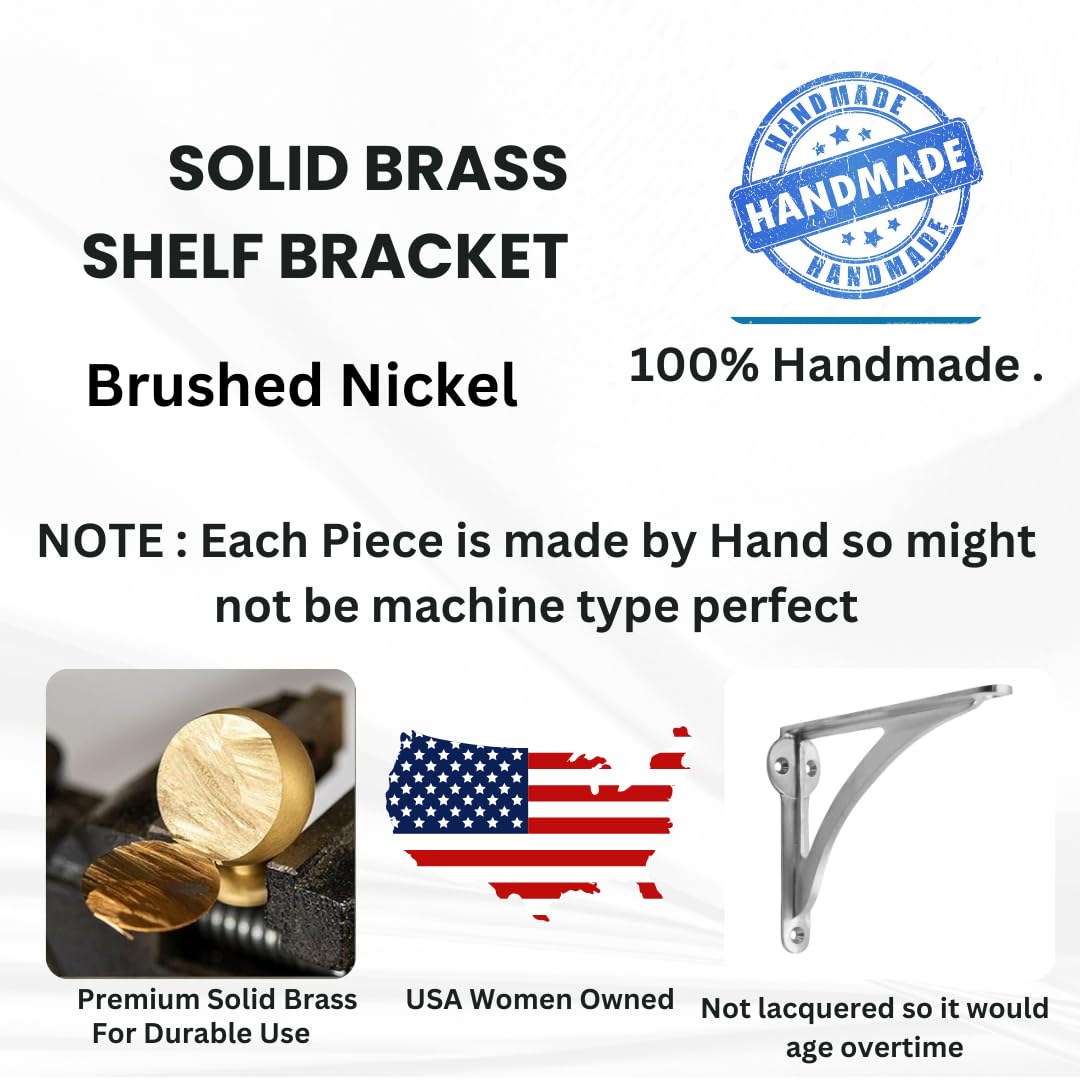 SOLID BRASS SHELF BRACKET

Brushed Nickel

HANDMADE
HANDMADE
HANDMADE

100% Handmade .

NOTE : Each Piece is made by Hand so might not be machine type perfect

Premium Solid Brass For Durable Use

USA Women Owned

Not lacquered so it would age overtime